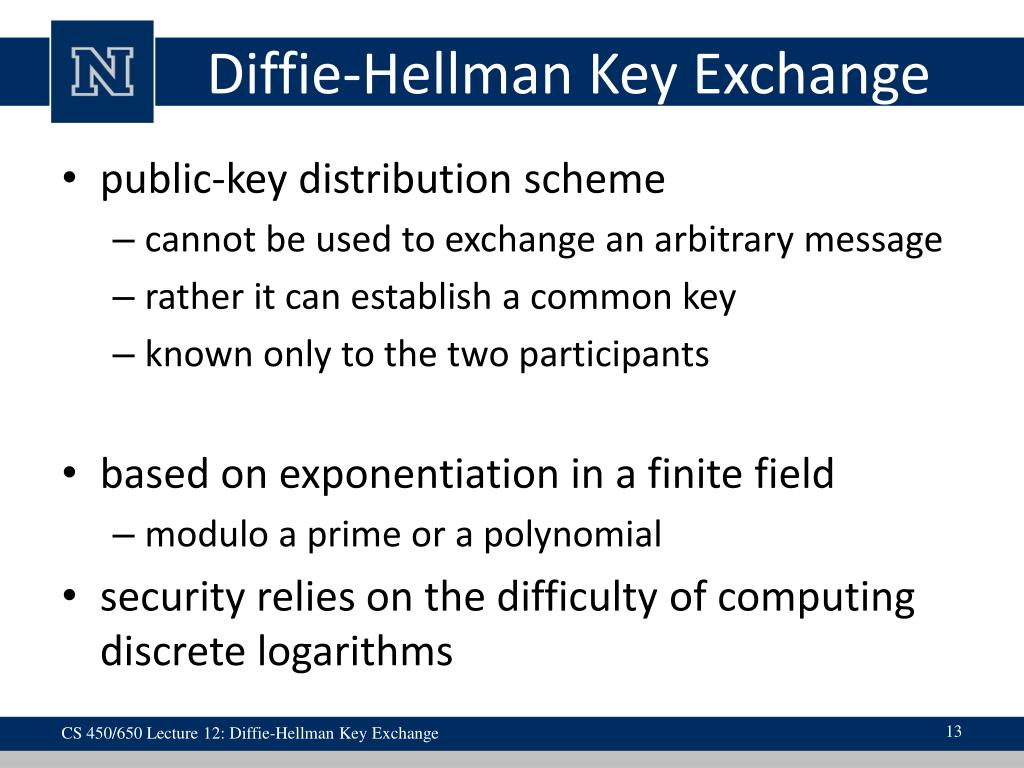 N

Diffie-Hellman Key Exchange

• public-key distribution scheme
– cannot be used to exchange an arbitrary message
– rather it can establish a common key
– known only to the two participants

• based on exponentiation in a finite field
– modulo a prime or a polynomial

• security relies on the difficulty of computing discrete logarithms

CS 450/650 Lecture 12: Diffie-Hellman Key Exchange

13